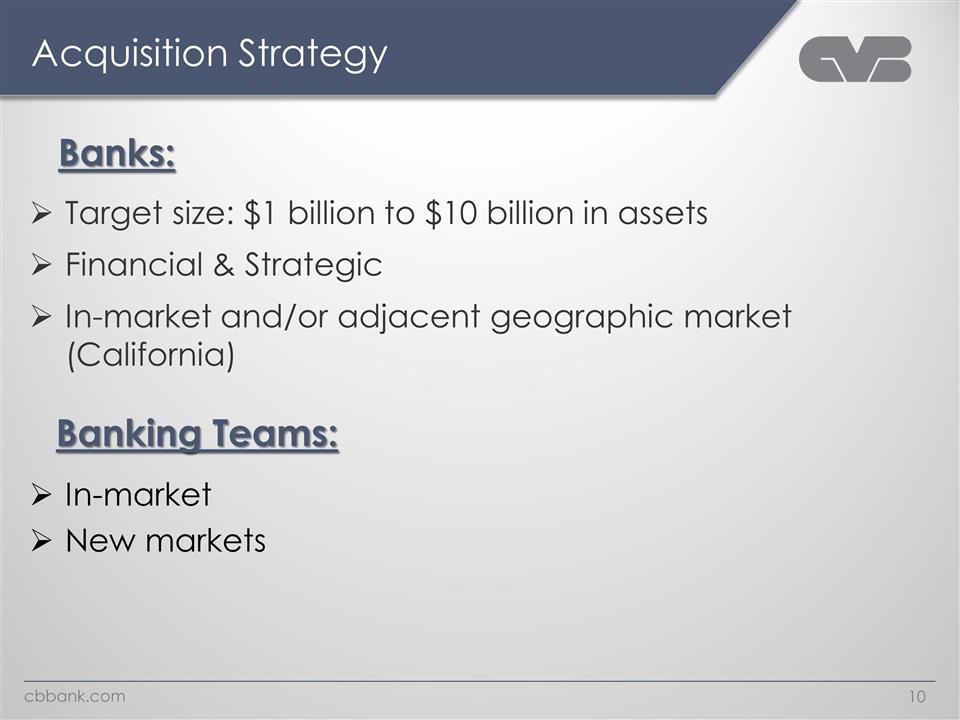 Acquisition Strategy

CVB

Banks:

➢ Target size: \$1 billion to \$10 billion in assets
➢ Financial & Strategic
➢ In-market and/or adjacent geographic market (California)

Banking Teams:

➢ In-market
➢ New markets

cbbank.com

10